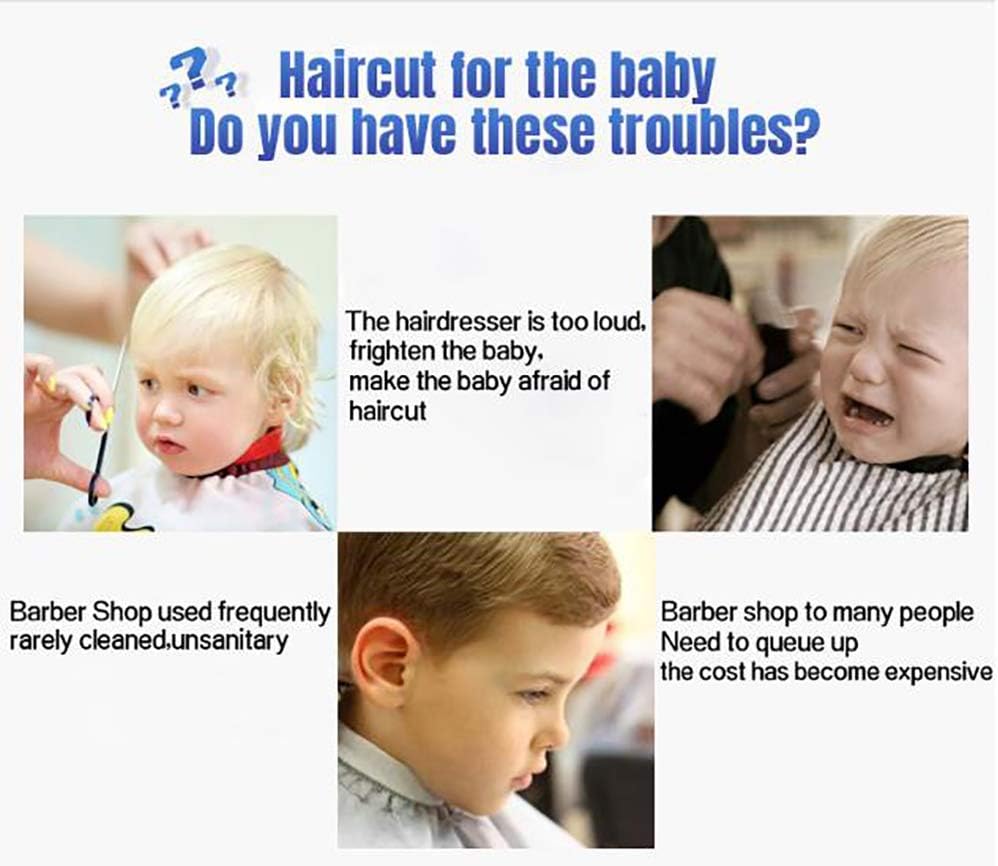 ???
Haircut for the baby
Do you have these troubles?

The hairdresser is too loud, frighten the baby, make the baby afraid of haircut

Barber Shop used frequently rarely cleaned,unsanitary

Barber shop to many people
Need to queue up
the cost has become expensive